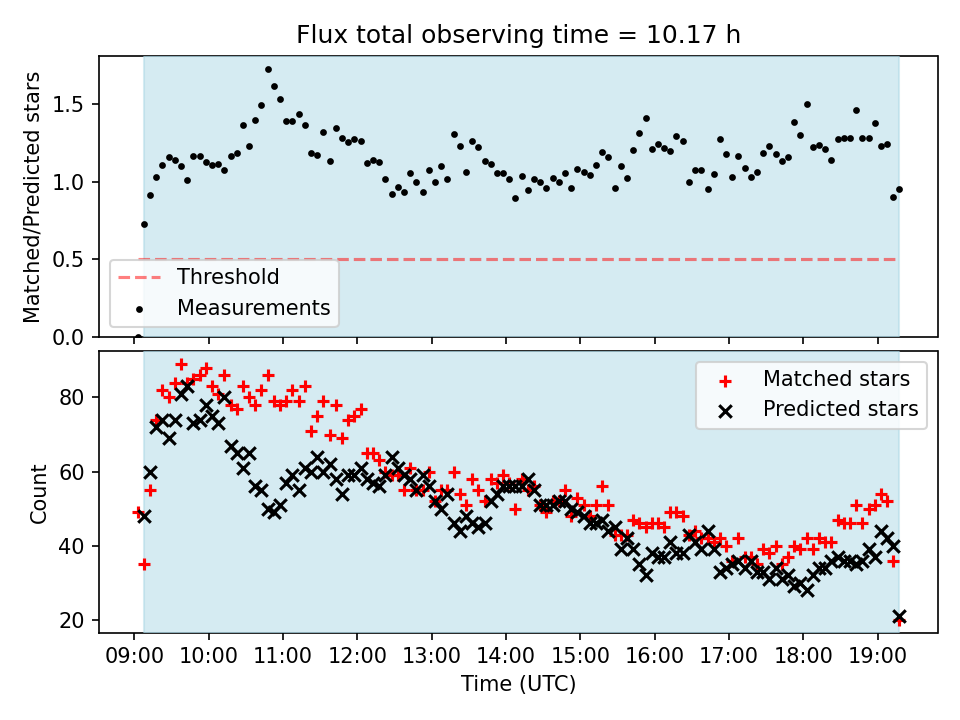 Flux total observing time = 10.17 h

Matched/Predicted stars

1.5
1.0
0.5
0.0

Threshold
Measurements

Count

80
60
40
20

Matched stars
Predicted stars

09:00 10:00 11:00 12:00 13:00 14:00 15:00 16:00 17:00 18:00 19:00

Time (UTC)